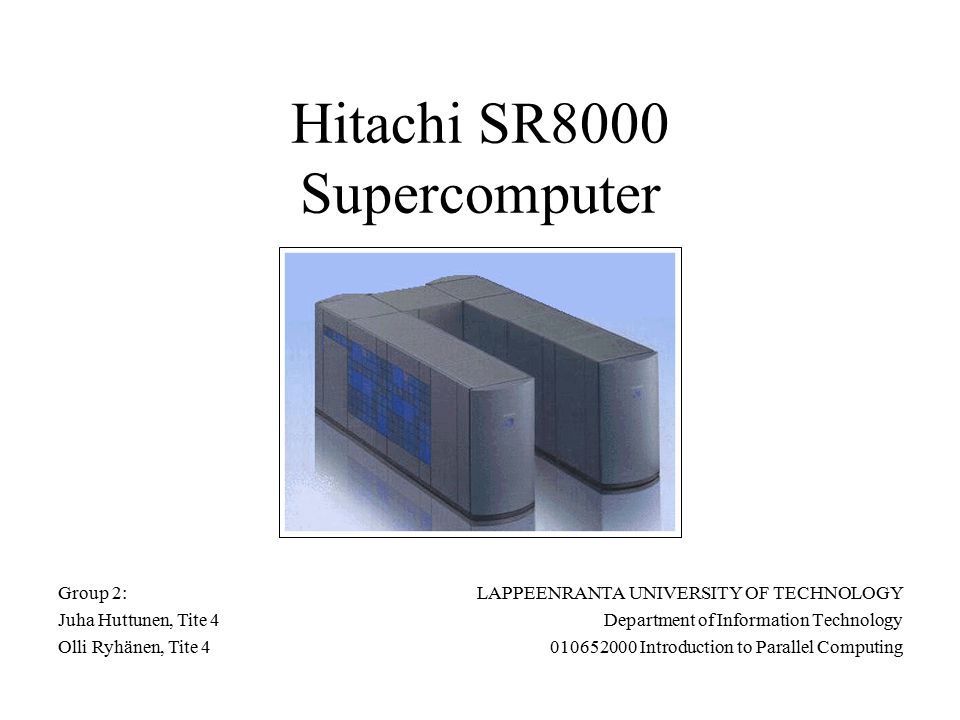 Hitachi SR8000 Supercomputer

Group 2:
Juha Huttunen, Tite 4
Olli Ryhänen, Tite 4

LAPPEENRANTA UNIVERSITY OF TECHNOLOGY
Department of Information Technology
010652000 Introduction to Parallel Computing